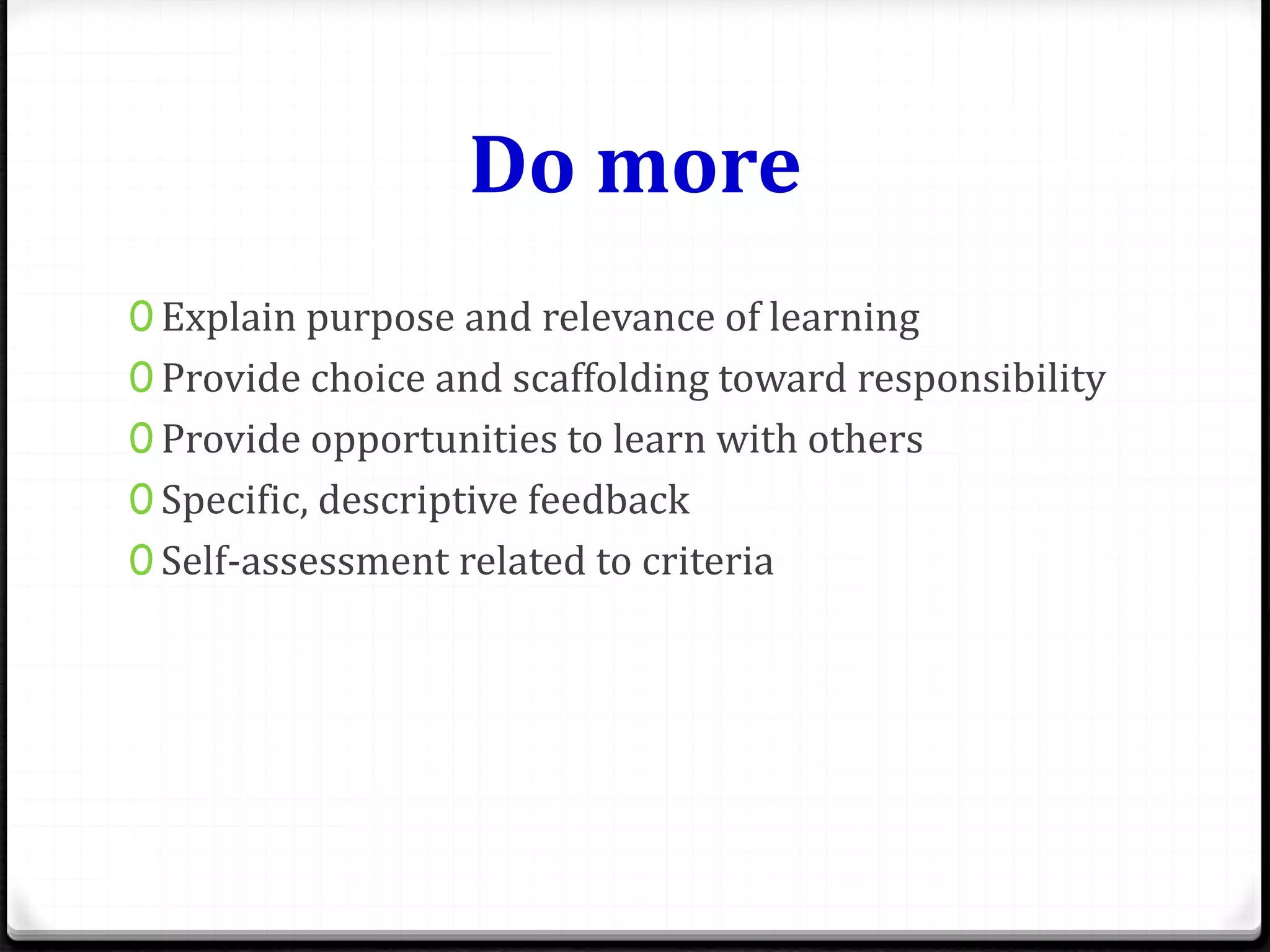 Do more

0 Explain purpose and relevance of learning
0 Provide choice and scaffolding toward responsibility
0 Provide opportunities to learn with others
0 Specific, descriptive feedback
0 Self-assessment related to criteria